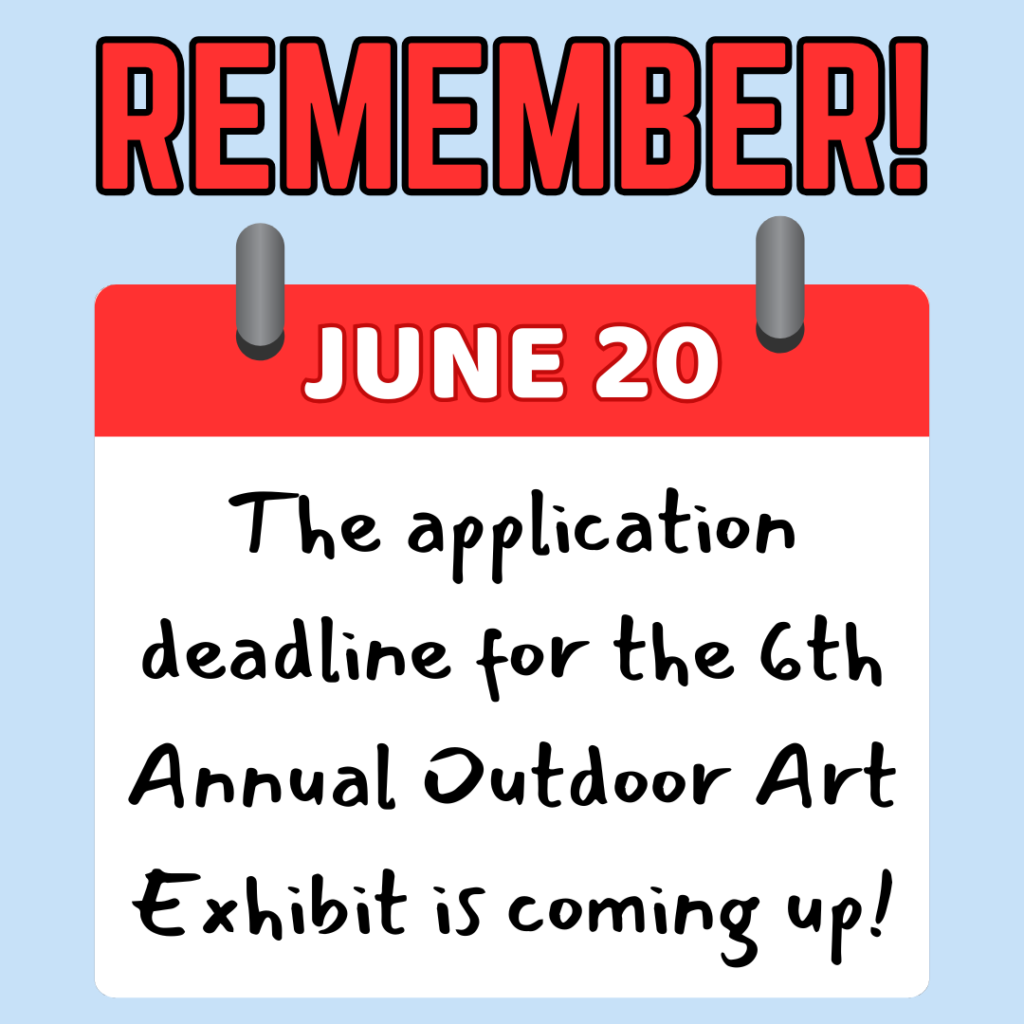 REMEMBER!

JUNE 20

The application deadline for the 6th Annual Outdoor Art Exhibit is coming up!